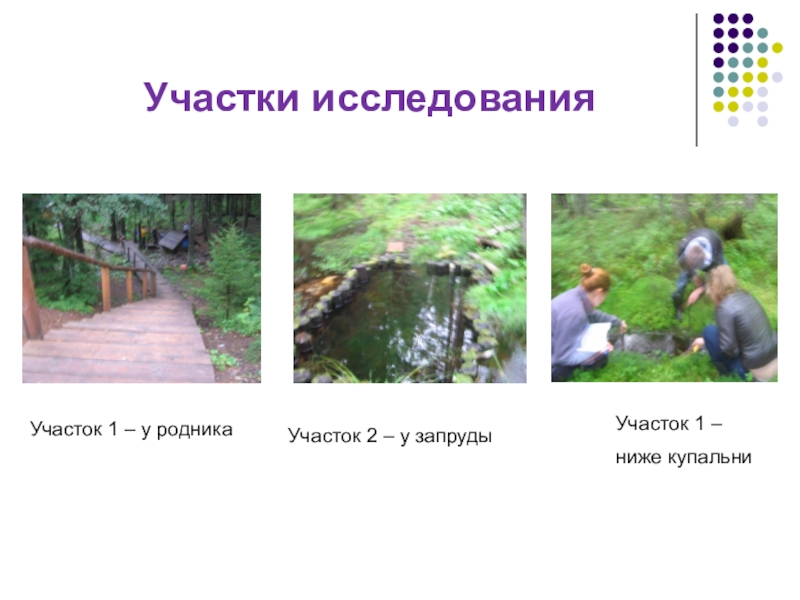 Участки исследования

Участок 1 – у родника

Участок 2 – у запруды

Участок 1 –
ниже купальни